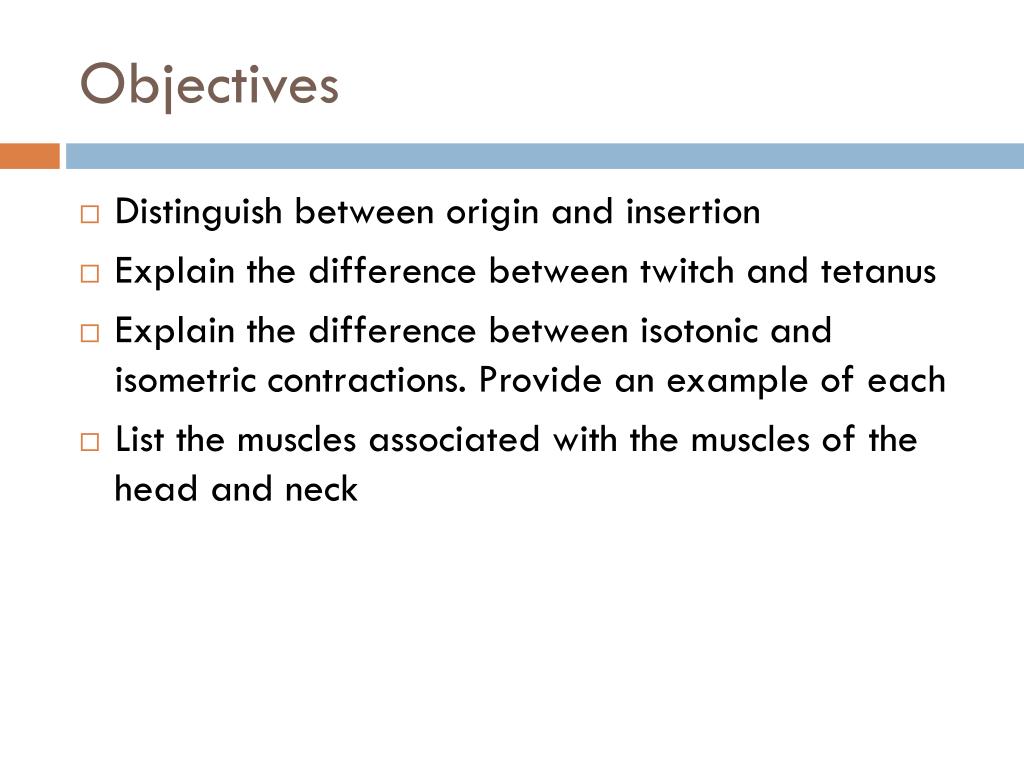 Objectives

□ Distinguish between origin and insertion
□ Explain the difference between twitch and tetanus
□ Explain the difference between isotonic and isometric contractions. Provide an example of each
□ List the muscles associated with the muscles of the head and neck